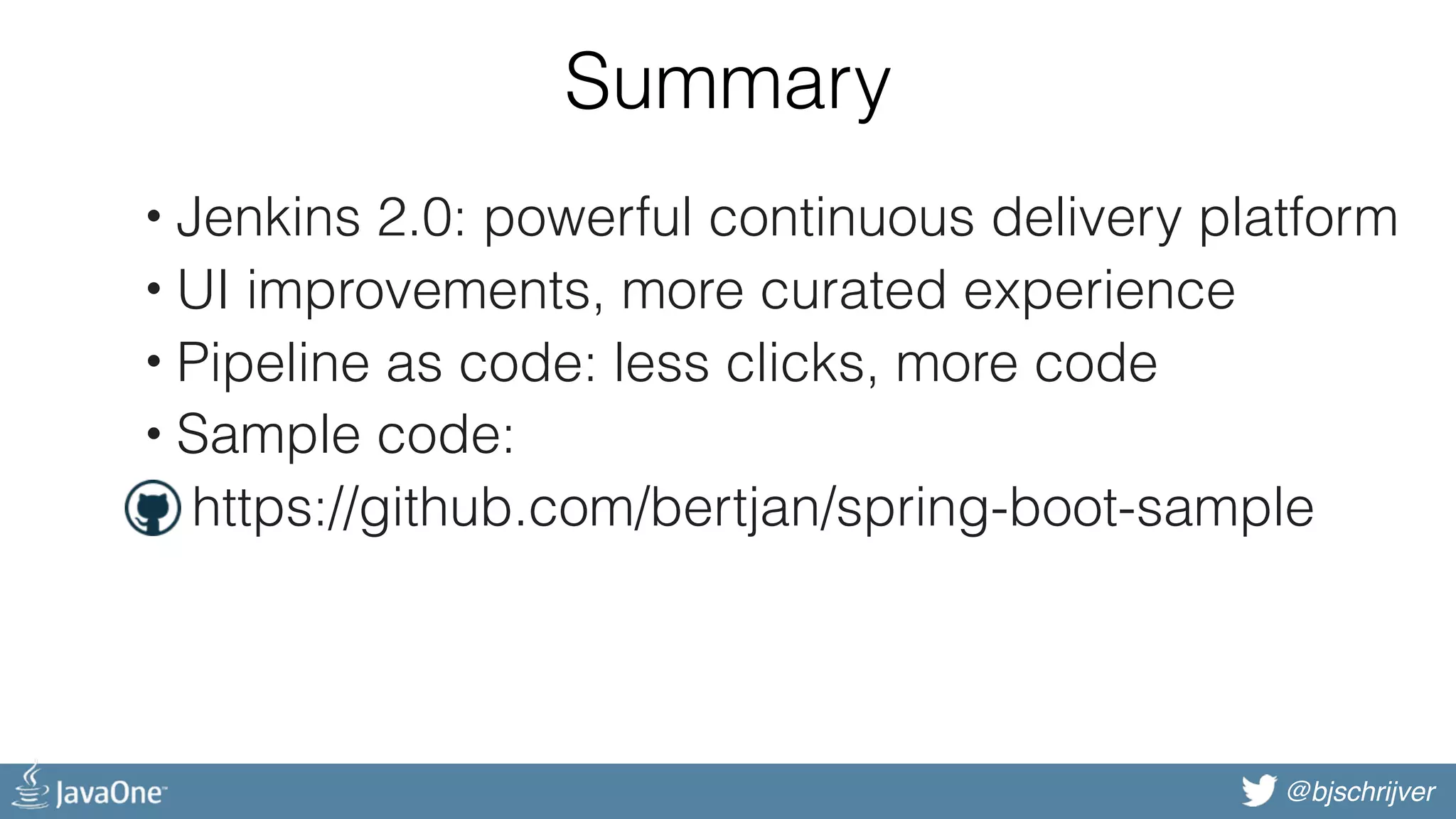 Summary

• Jenkins 2.0: powerful continuous delivery platform
• UI improvements, more curated experience
• Pipeline as code: less clicks, more code
• Sample code:
https://github.com/bertjan/spring-boot-sample

JavaOne

@bjschrijver